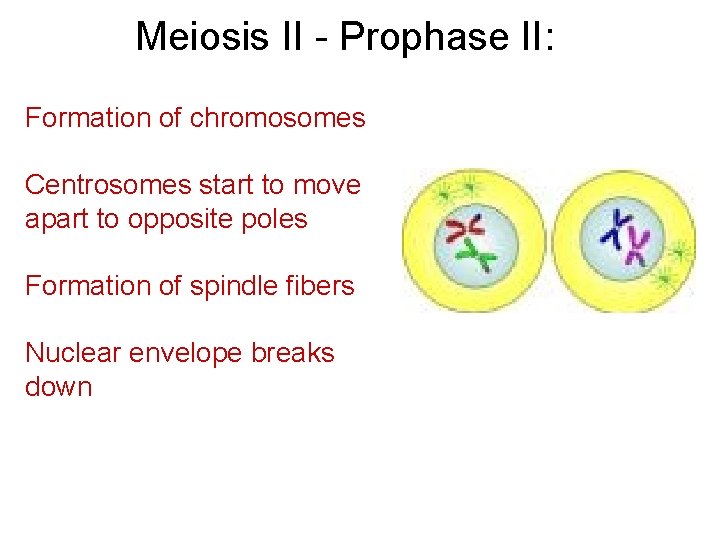 Meiosis II - Prophase II:

Formation of chromosomes

Centrosomes start to move apart to opposite poles

Formation of spindle fibers

Nuclear envelope breaks down